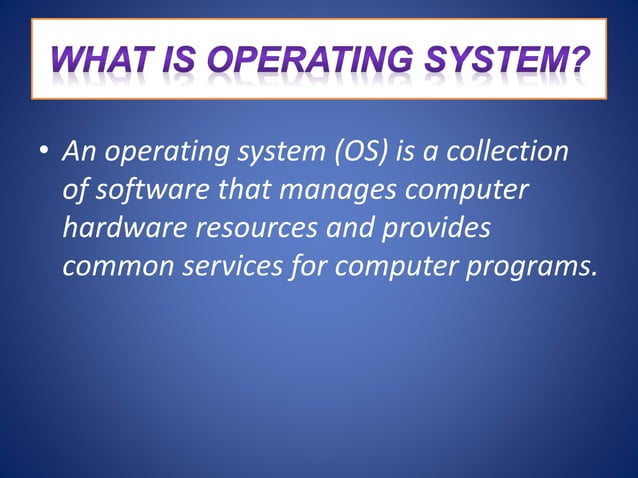 WHAT IS OPERATING SYSTEM?

• An operating system (OS) is a collection of software that manages computer hardware resources and provides common services for computer programs.